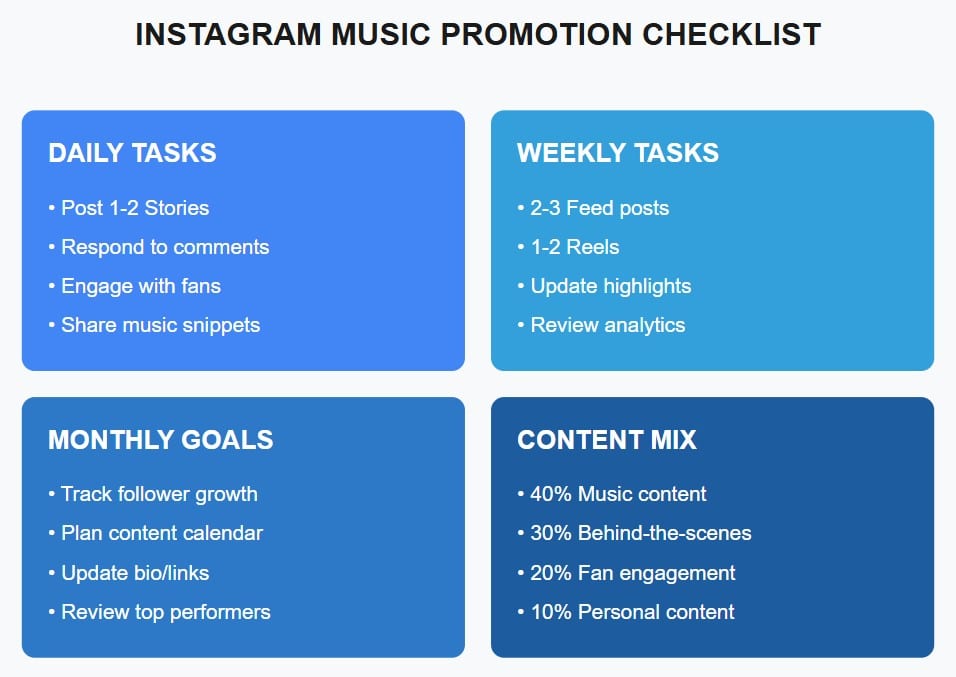 INSTAGRAM MUSIC PROMOTION CHECKLIST

DAILY TASKS

• Post 1-2 Stories
• Respond to comments
• Engage with fans
• Share music snippets

WEEKLY TASKS

• 2-3 Feed posts
• 1-2 Reels
• Update highlights
• Review analytics

MONTHLY GOALS

• Track follower growth
• Plan content calendar
• Update bio/links
• Review top performers

CONTENT MIX

• 40% Music content
• 30% Behind-the-scenes
• 20% Fan engagement
• 10% Personal content